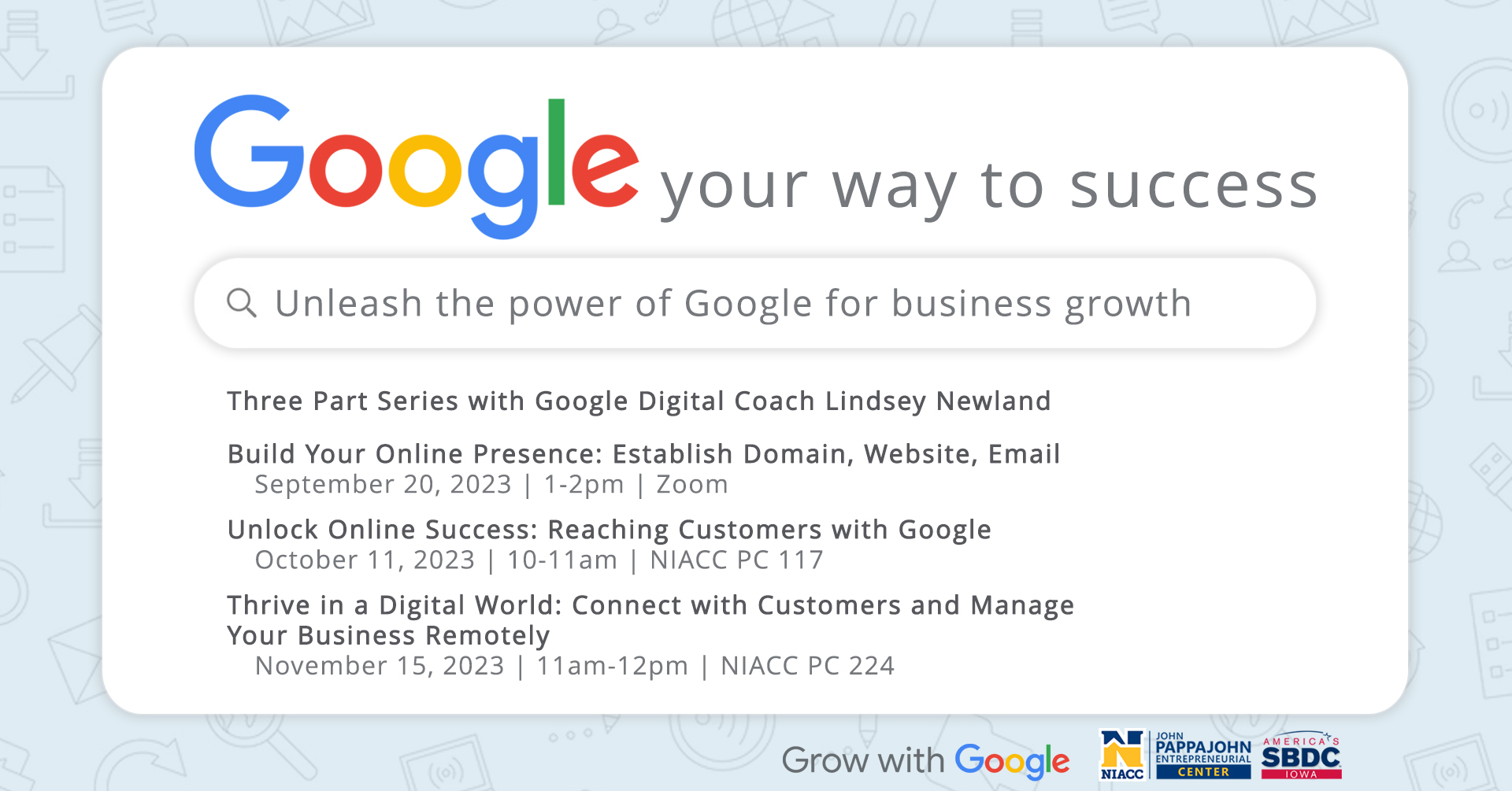 Google your way to success

Unleash the power of Google for business growth

Three Part Series with Google Digital Coach Lindsey Newland

Build Your Online Presence: Establish Domain, Website, Email
September 20, 2023 | 1-2pm | Zoom

Unlock Online Success: Reaching Customers with Google
October 11, 2023 | 10-11am | NIACC PC 117

Thrive in a Digital World: Connect with Customers and Manage Your Business Remotely
November 15, 2023 | 11am-12pm | NIACC PC 224

Grow with Google

NIACC

JOHN PAPPAJOHN ENTREPRENEURIAL CENTER

AMERICA'S SBDC IOWA